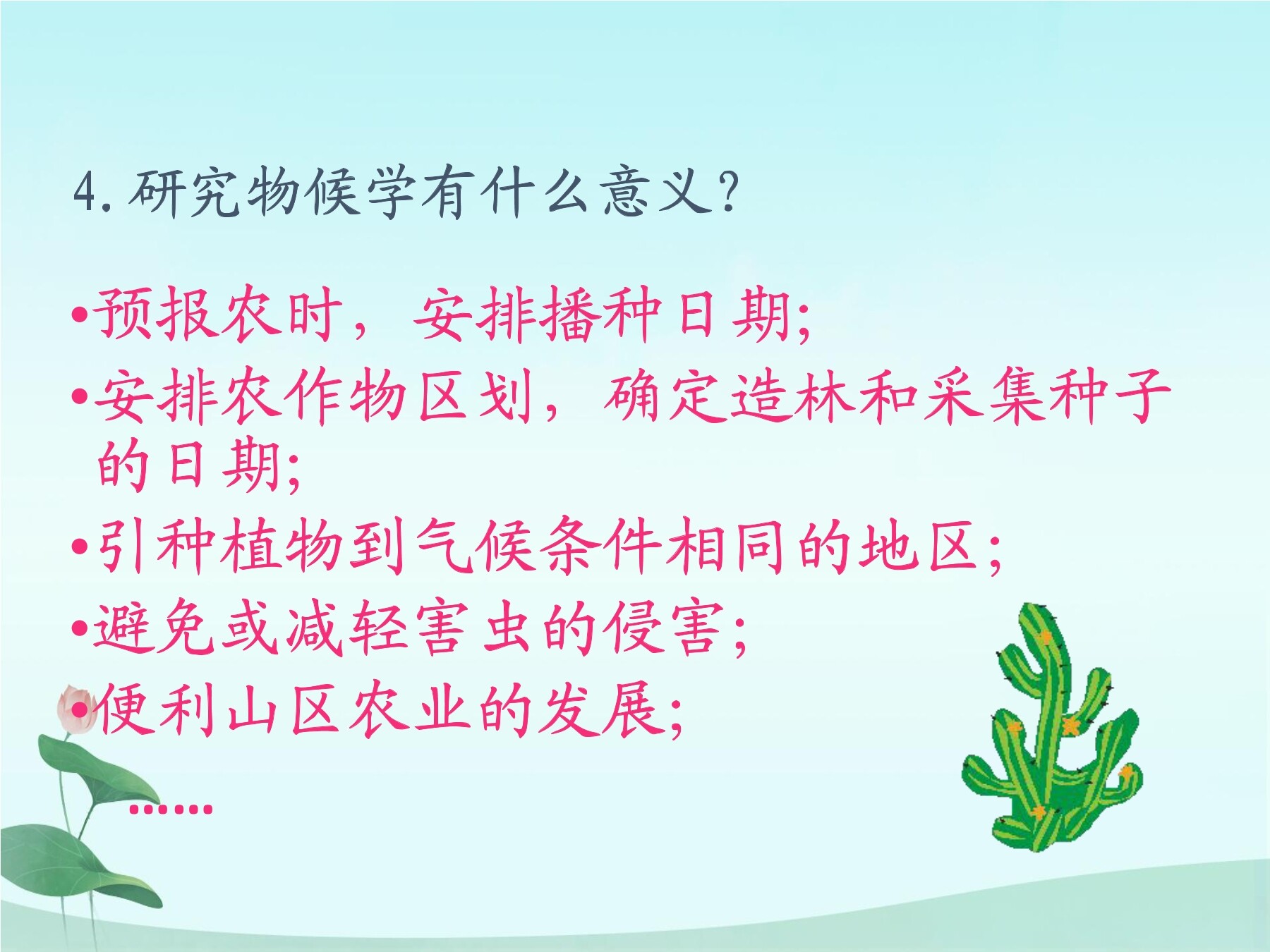 4.研究物候学有什么意义？

•预报农时，安排播种日期;

•安排农作物区划，确定造林和采集种子的日期;

•引种植物到气候条件相同的地区;

•避免或减轻害虫的侵害;

•便利山区农业的发展;

……